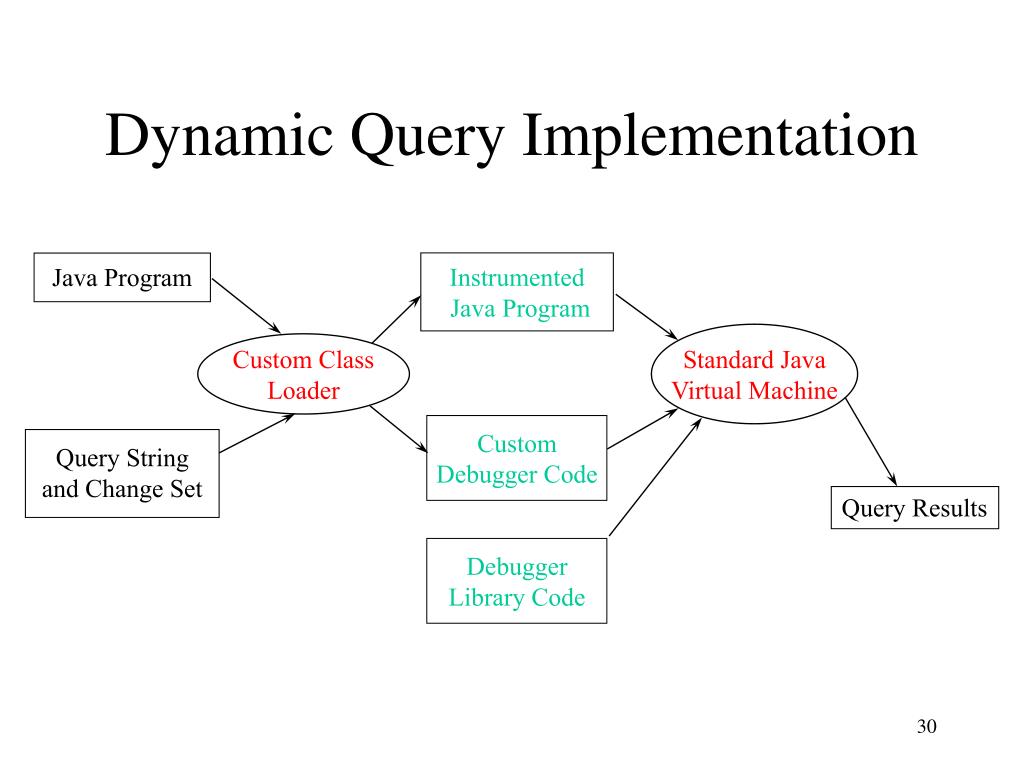 Dynamic Query Implementation

Java Program

Query String
and Change Set

Custom Class
Loader

Instrumented
Java Program

Custom
Debugger Code

Debugger
Library Code

Standard Java
Virtual Machine

Query Results

30